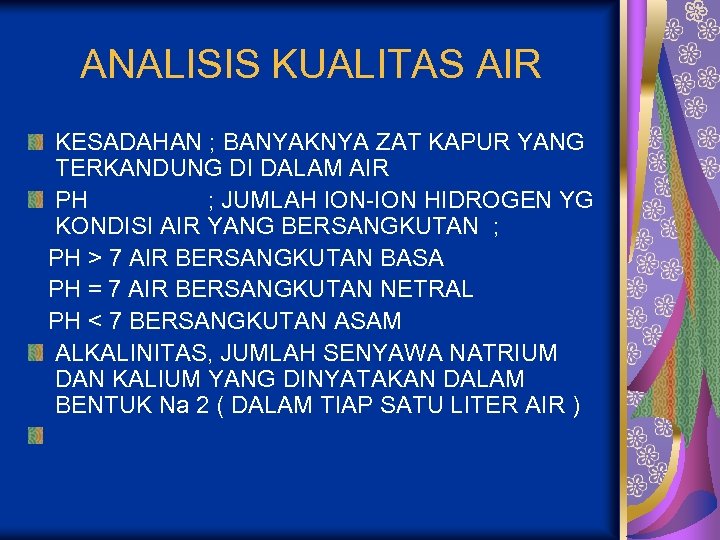 ANALISIS KUALITAS AIR

KESADAHAN ; BANYAKNYA ZAT KAPUR YANG TERKANDUNG DI DALAM AIR

PH ; JUMLAH ION-ION HIDROGEN YG KONDISI AIR YANG BERSANGKUTAN ;

PH > 7 AIR BERSANGKUTAN BASA

PH = 7 AIR BERSANGKUTAN NETRAL

PH < 7 BERSANGKUTAN ASAM

ALKALINITAS, JUMLAH SENYAWA NATRIUM DAN KALIUM YANG DINYATAKAN DALAM BENTUK Na 2 ( DALAM TIAP SATU LITER AIR )